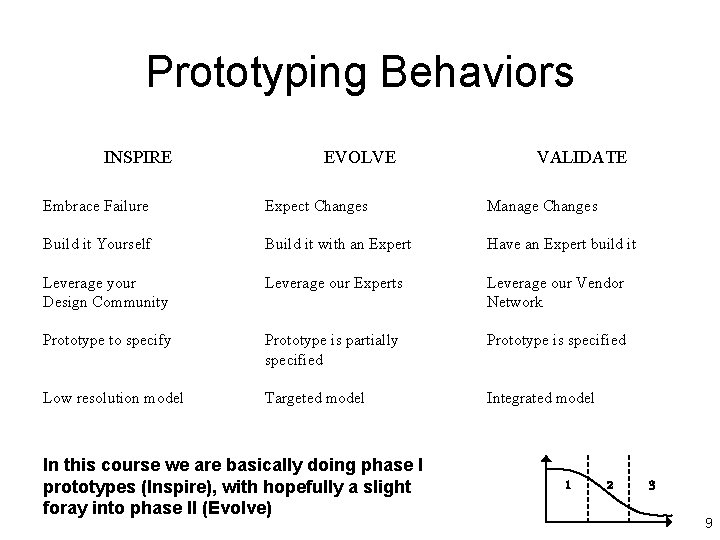 Prototyping Behaviors

| INSPIRE | EVOLVE | VALIDATE |
|---|---|---|
| Embrace Failure | Expect Changes | Manage Changes |
| Build it Yourself | Build it with an Expert | Have an Expert build it |
| Leverage your Design Community | Leverage our Experts | Leverage our Vendor Network |
| Prototype to specify | Prototype is partially specified | Prototype is specified |
| Low resolution model | Targeted model | Integrated model |

In this course we are basically doing phase I prototypes (Inspire), with hopefully a slight foray into phase II (Evolve)

1
2
3

9